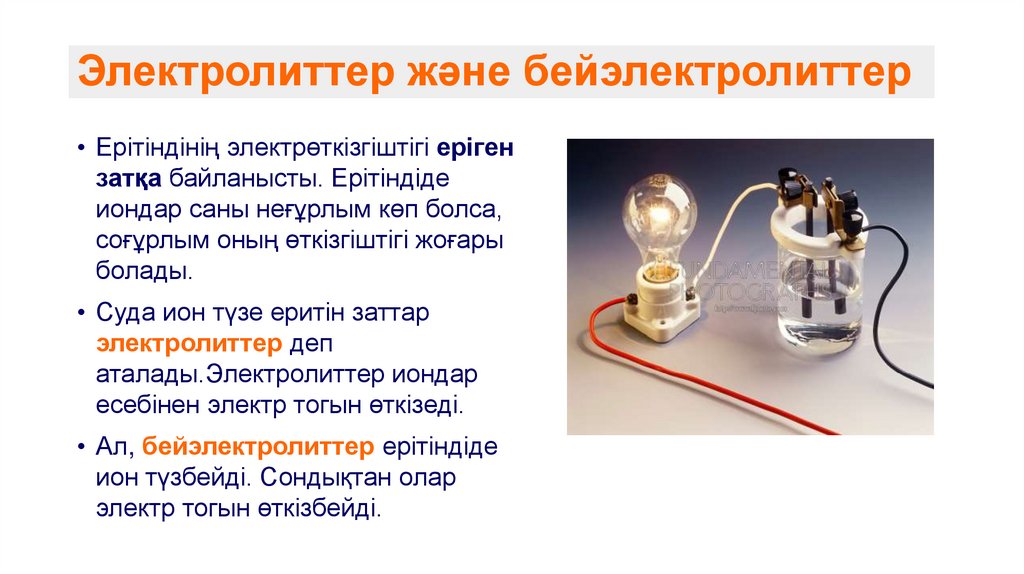 Электролиттер және бейэлектролиттер

• Ерітіндінің электрөткізгіштігі еріген затқа байланысты. Ерітіндіде иондар саны неғұрлым көп болса, соғұрлым оның өткізгіштігі жоғары болады.

• Суда ион түзе еритін заттар электролиттер деп аталады.Электролиттер иондар есебінен электр тогын өткізеді.

• Ал, бейэлектролиттер ерітіндіде ион түзбейді. Сондықтан олар электр тогын өткізбейді.

FUNDAMENTAL PHOTOGRAPHS